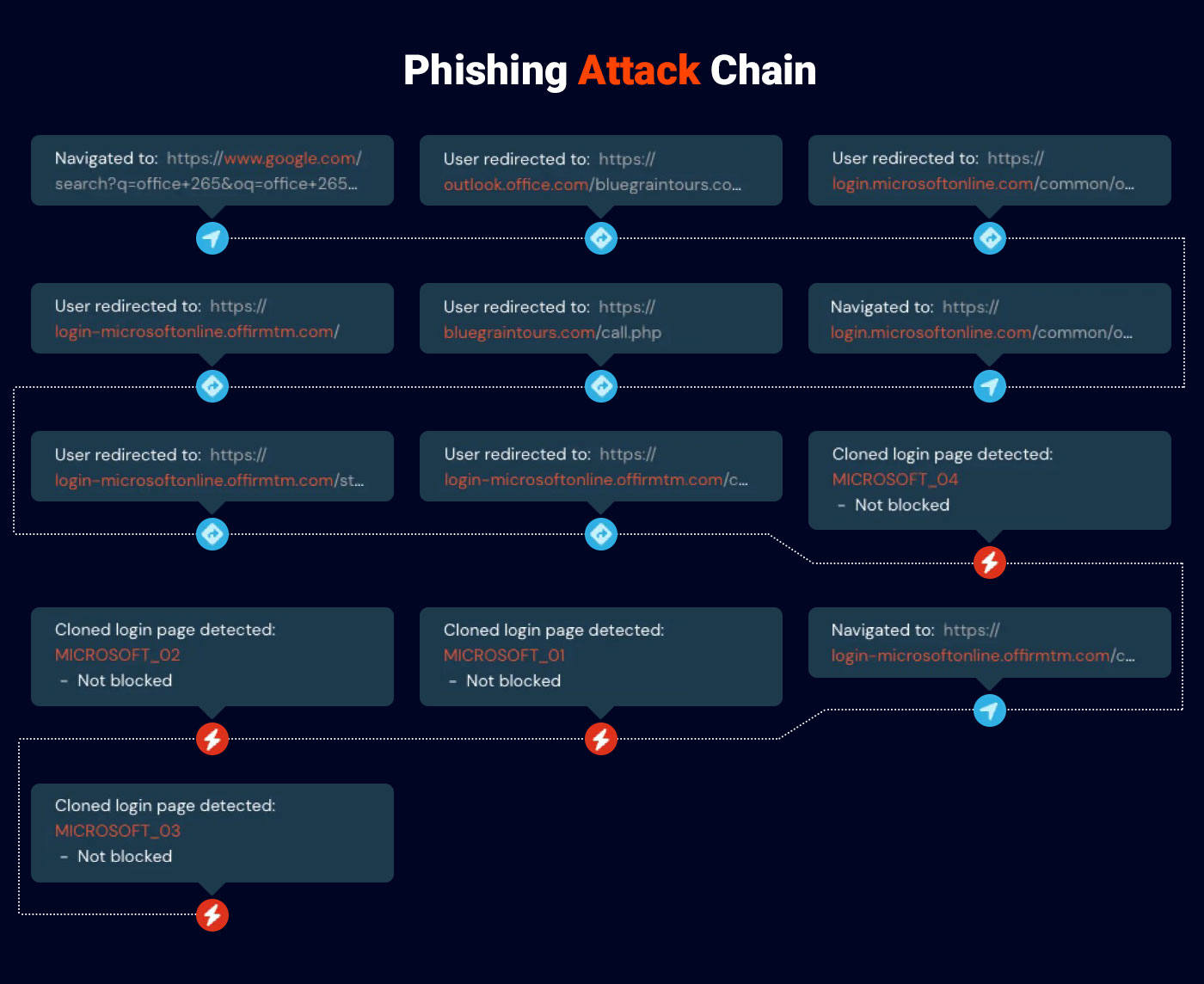 Phishing Attack Chain

Navigated to: https://www.google.com/search?q=office+265&oq=office+265...

User redirected to: https://outlook.office.com/bluegraintours.co...

User redirected to: https://login.microsoftonline.com/common/o...

User redirected to: https://login-microsoftonline.offirmtm.com/

User redirected to: https://bluegraintours.com/call.php

Navigated to: https://login.microsoftonline.com/common/o...

User redirected to: https://login-microsoftonline.offirmtm.com/st...

User redirected to: https://login-microsoftonline.offirmtm.com/c...

Cloned login page detected: MICROSOFT_04 - Not blocked

Cloned login page detected: MICROSOFT_02 - Not blocked

Cloned login page detected: MICROSOFT_01 - Not blocked

Navigated to: https://login-microsoftonline.offirmtm.com/c...

Cloned login page detected: MICROSOFT_03 - Not blocked